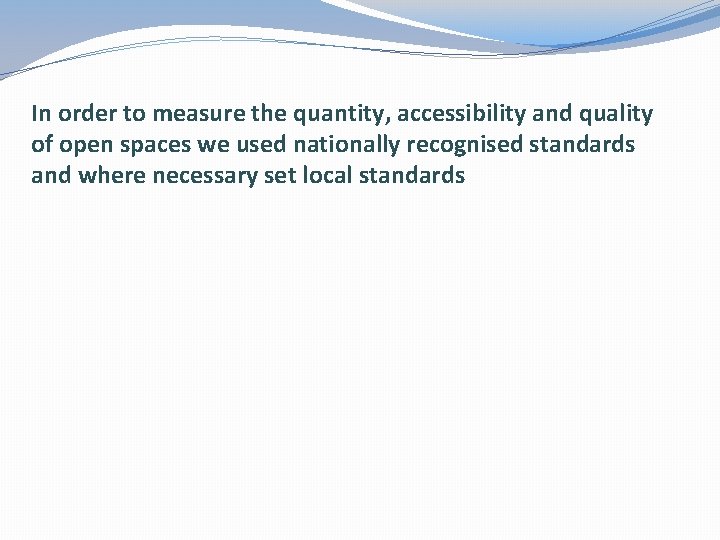 In order to measure the quantity, accessibility and quality of open spaces we used nationally recognised standards and where necessary set local standards